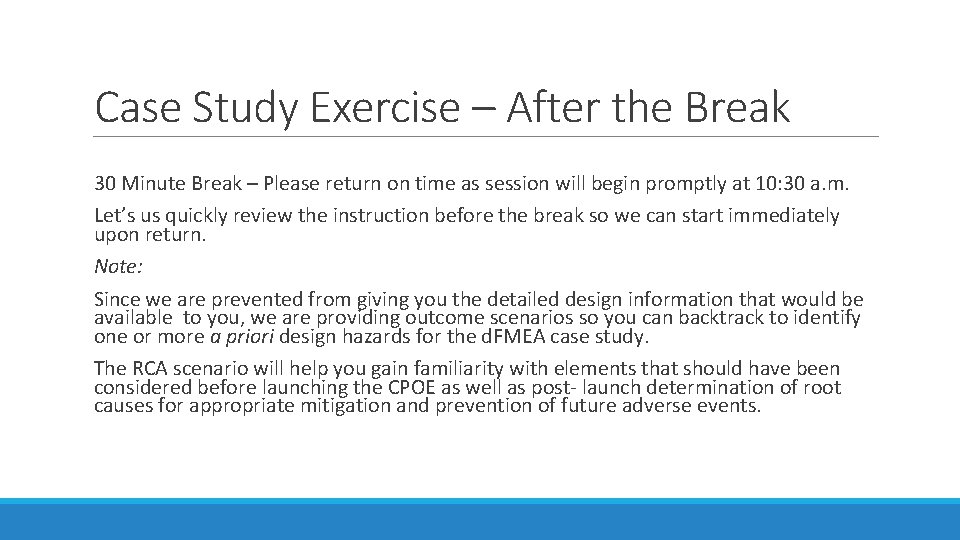 Case Study Exercise – After the Break

30 Minute Break – Please return on time as session will begin promptly at 10:30 a.m.

Let's us quickly review the instruction before the break so we can start immediately upon return.

Note:

Since we are prevented from giving you the detailed design information that would be available to you, we are providing outcome scenarios so you can backtrack to identify one or more a priori design hazards for the dFMEA case study.

The RCA scenario will help you gain familiarity with elements that should have been considered before launching the CPOE as well as post- launch determination of root causes for appropriate mitigation and prevention of future adverse events.